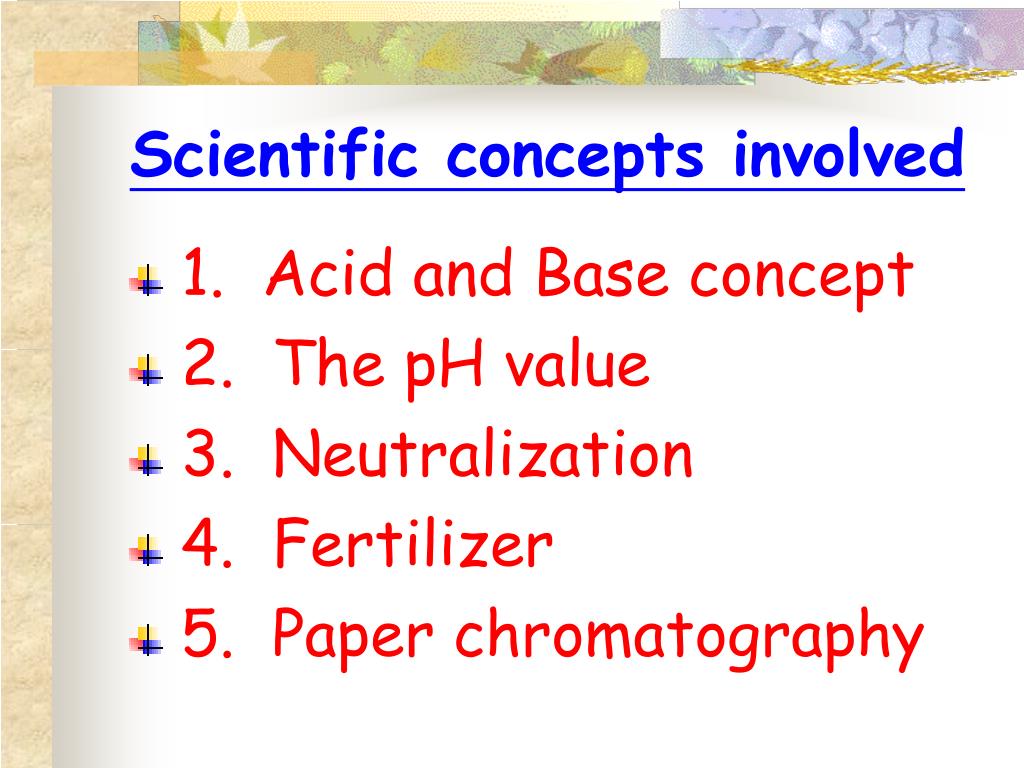 Scientific concepts involved

1. Acid and Base concept
2. The pH value
3. Neutralization
4. Fertilizer
5. Paper chromatography